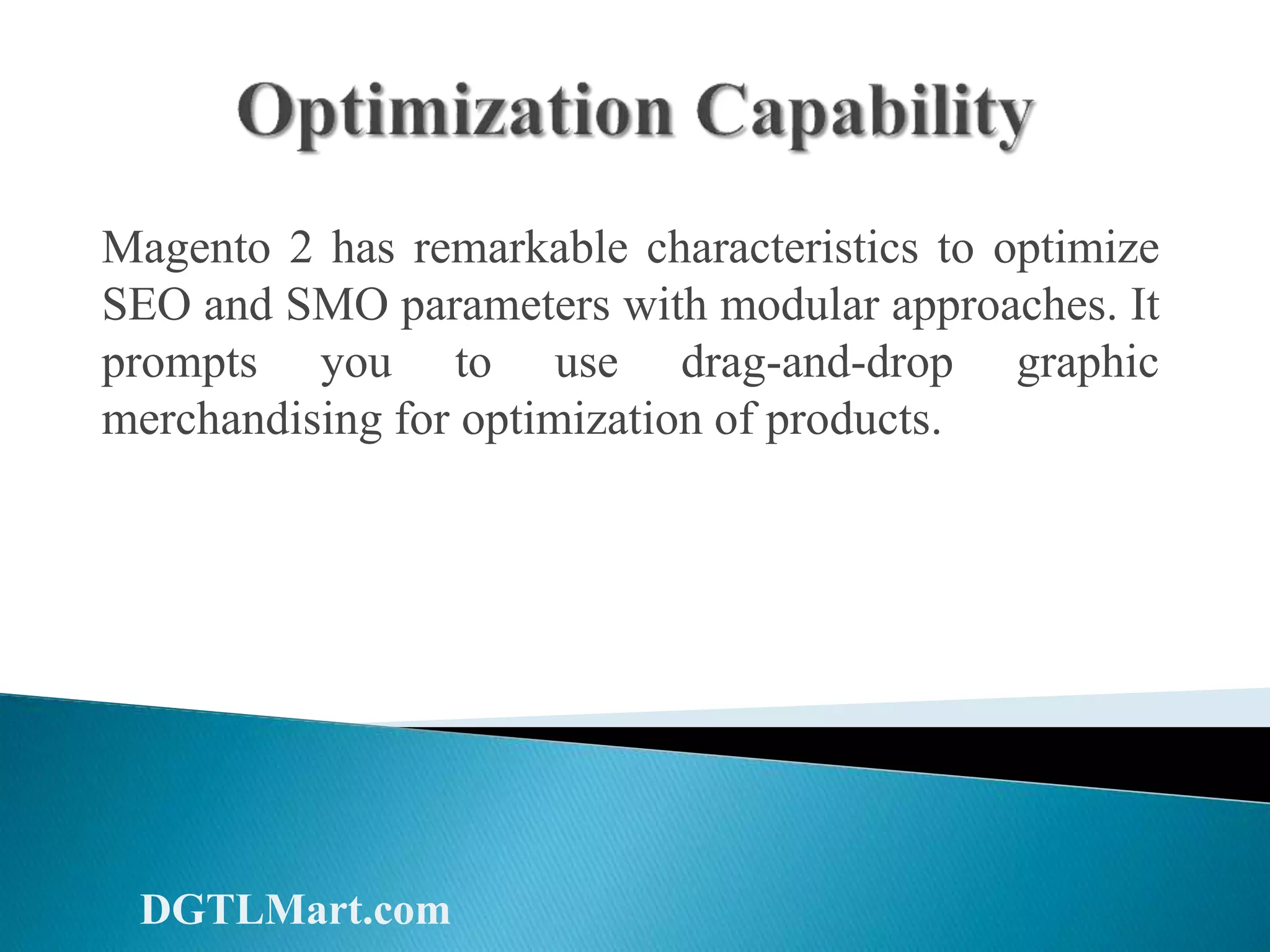 Optimization Capability

Magento 2 has remarkable characteristics to optimize SEO and SMO parameters with modular approaches. It prompts you to use drag-and-drop graphic merchandising for optimization of products.

DGTLMart.com